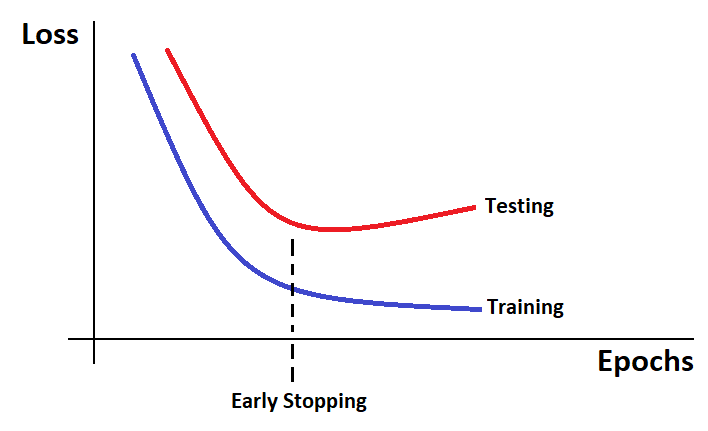 Loss

Testing

Training

Epochs

Early Stopping